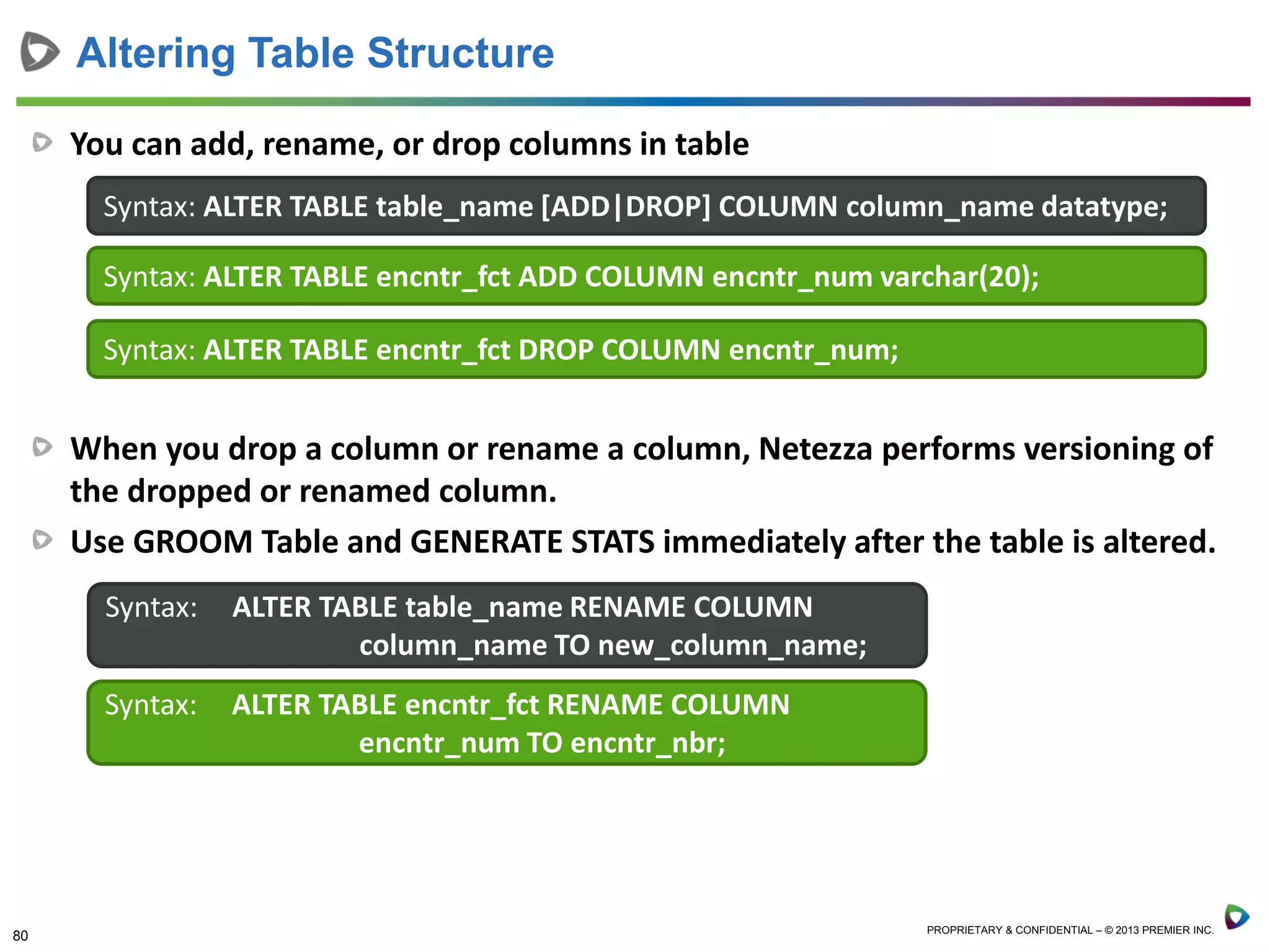 Altering Table Structure

You can add, rename, or drop columns in table

Syntax: ALTER TABLE table_name [ADD|DROP] COLUMN column_name datatype;

Syntax: ALTER TABLE encntr_fct ADD COLUMN encntr_num varchar(20);

Syntax: ALTER TABLE encntr_fct DROP COLUMN encntr_num;

When you drop a column or rename a column, Netezza performs versioning of the dropped or renamed column.

Use GROOM Table and GENERATE STATS immediately after the table is altered.

Syntax: ALTER TABLE table_name RENAME COLUMN column_name TO new_column_name;

Syntax: ALTER TABLE encntr_fct RENAME COLUMN encntr_num TO encntr_nbr;

80

PROPRIETARY & CONFIDENTIAL – © 2013 PREMIER INC.